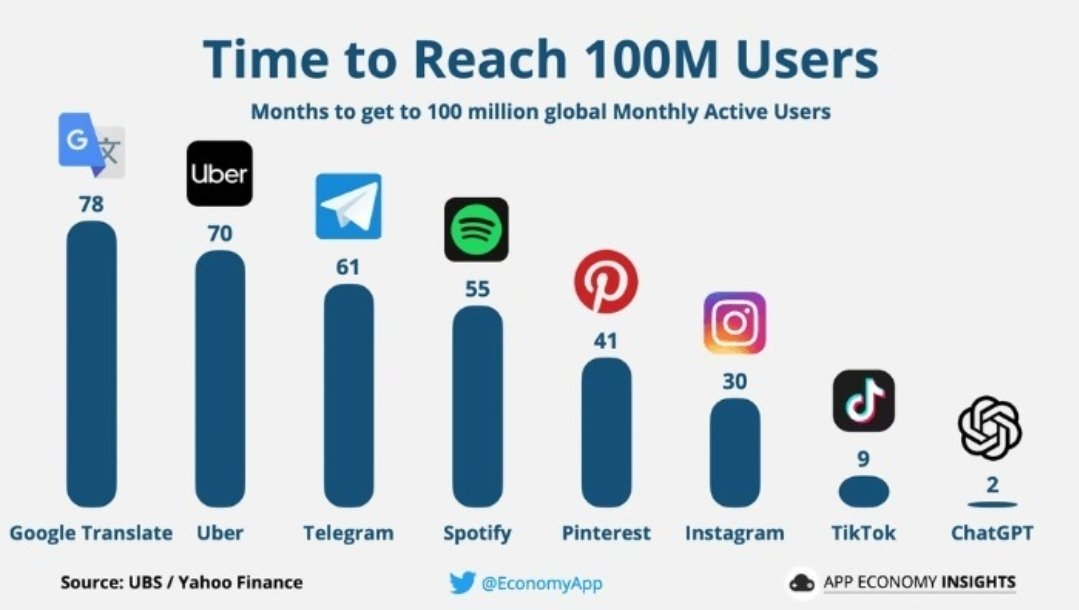 Time to Reach 100M Users

Months to get to 100 million global Monthly Active Users

G 文

Uber

78
70
61
55
41
30
9
2

Google Translate
Uber
Telegram
Spotify
Pinterest
Instagram
TikTok
ChatGPT

Source: UBS / Yahoo Finance

@EconomyApp

APP ECONOMY INSIGHTS